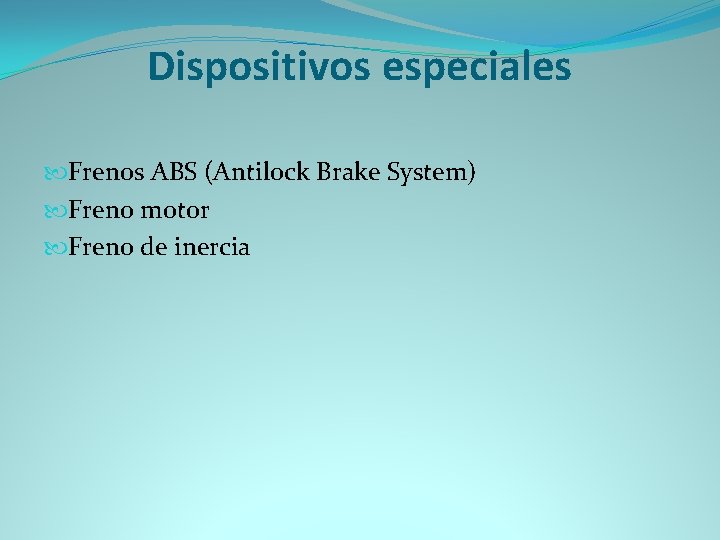 Dispositivos especiales

Frenos ABS (Antilock Brake System)
Freno motor
Freno de inercia